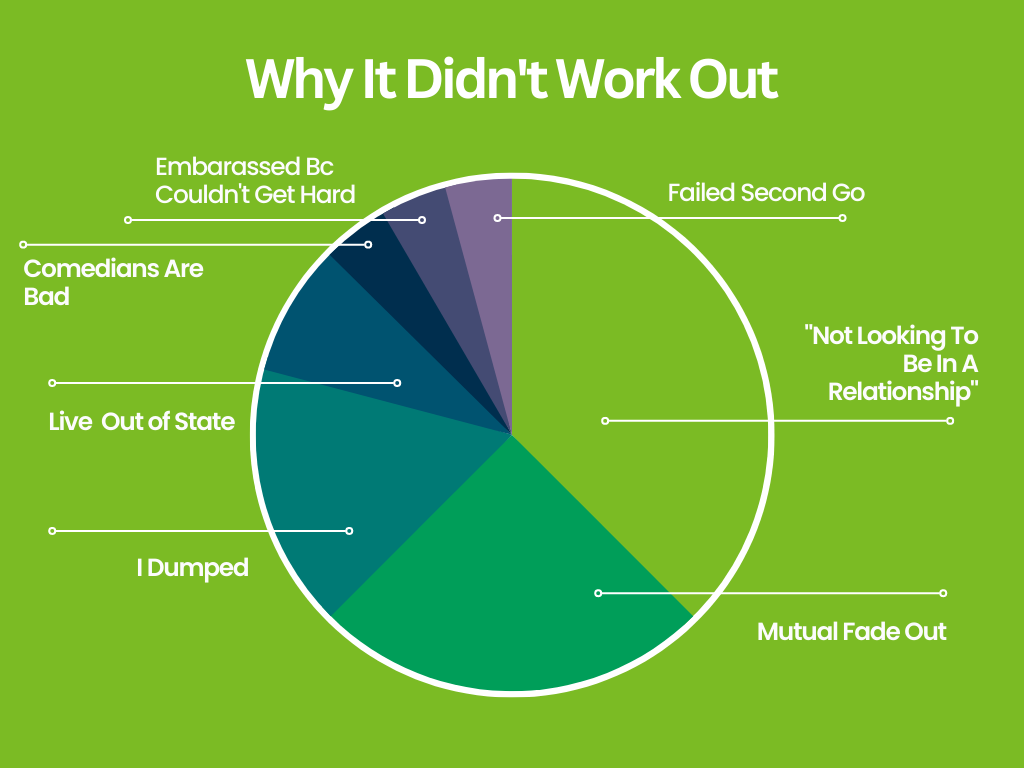 Why It Didn't Work Out

Embarassed Bc Couldn't Get Hard

Failed Second Go

Comedians Are Bad

"Not Looking To Be In A Relationship"

Live  Out of State

I Dumped

Mutual Fade Out